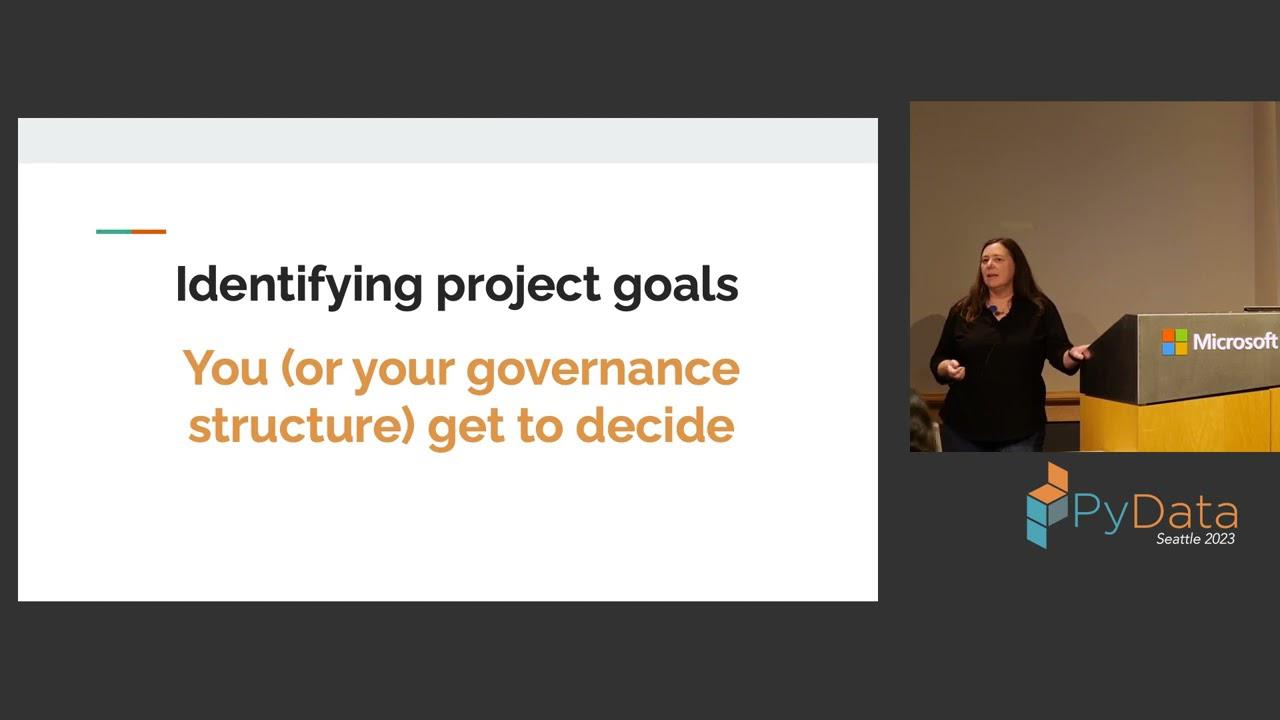 Identifying project goals

You (or your governance structure) get to decide

Microsoft

PyData
Seattle 2023